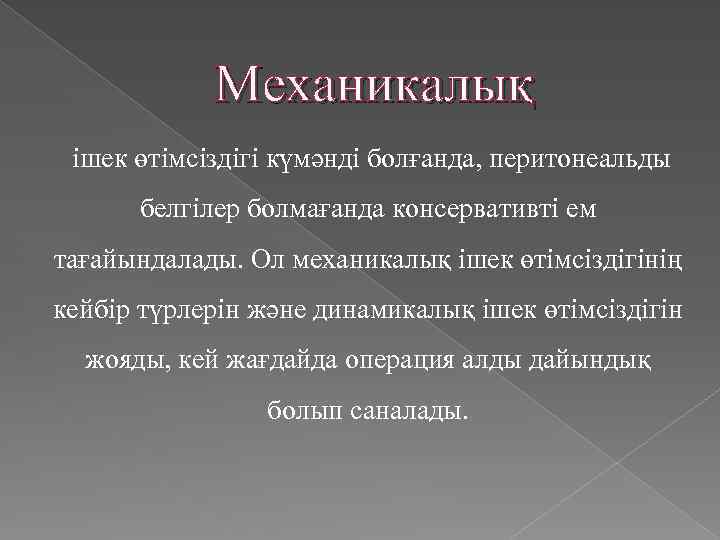 Механикалық

ішек өтімсіздігі күмәнді болғанда, перитонеальды белгілер болмағанда консервативті ем тағайындалады. Ол механикалық ішек өтімсіздігінің кейбір түрлерін және динамикалық ішек өтімсіздігін жояды, кей жағдайда операция алды дайындық болып саналады.